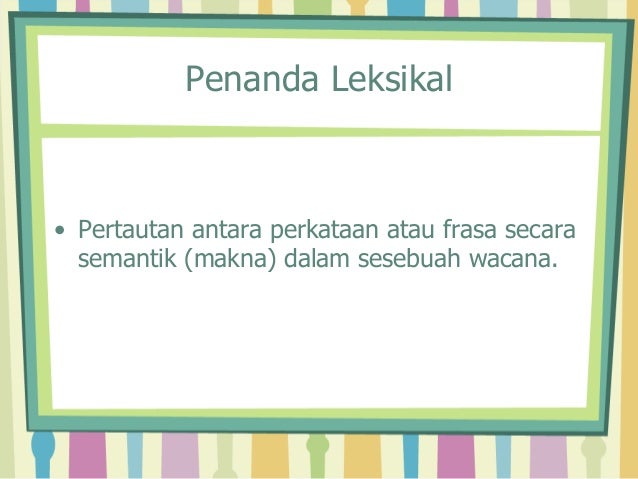 Penanda Leksikal

• Pertautan antara perkataan atau frasa secara semantik (makna) dalam sesebuah wacana.